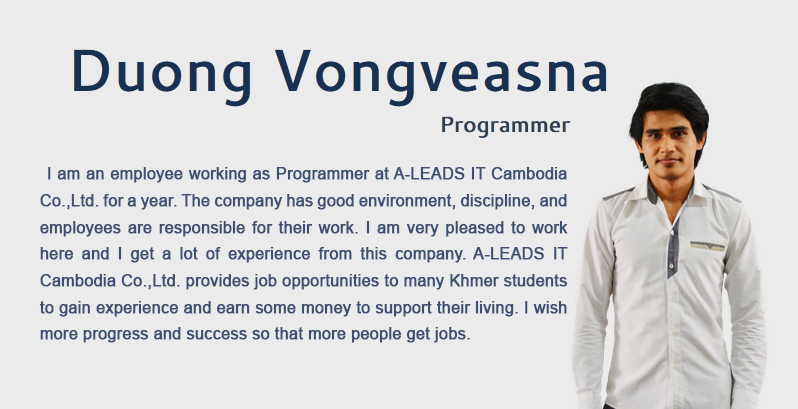 Duong Vongveasna

Programmer

I am an employee working as Programmer at A-LEADS IT Cambodia Co.,Ltd. for a year. The company has good environment, discipline, and employees are responsible for their work. I am very pleased to work here and I get a lot of experience from this company. A-LEADS IT Cambodia Co.,Ltd. provides job opportunities to many Khmer students to gain experience and earn some money to support their living. I wish more progress and success so that more people get jobs.